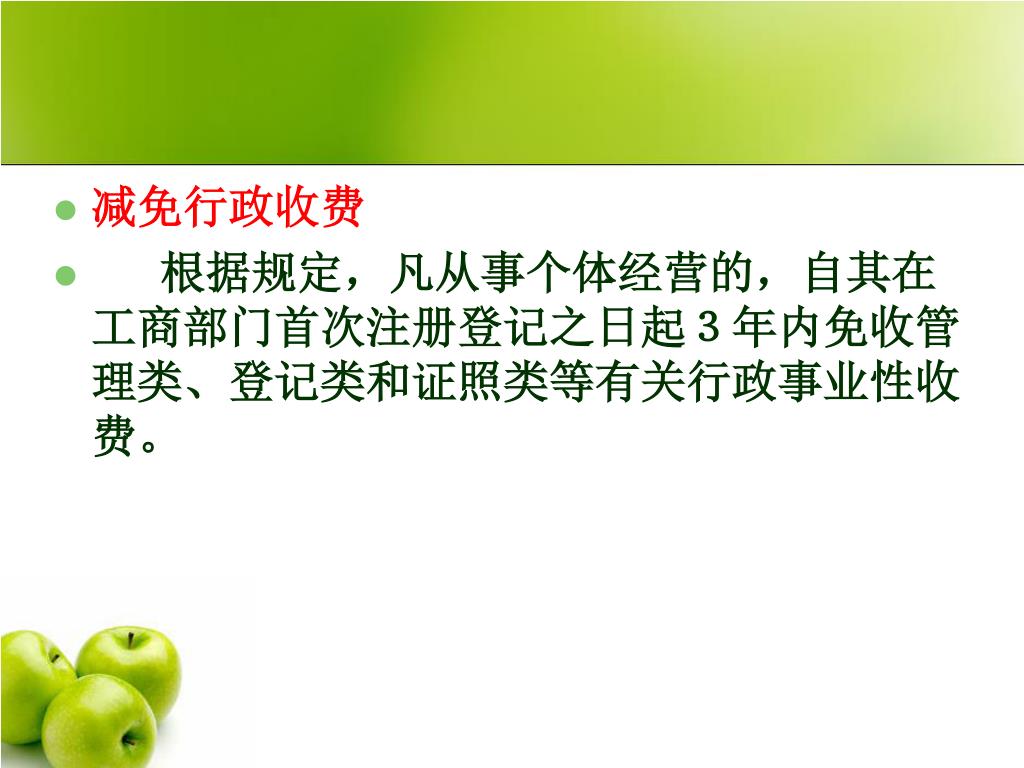 减免行政收费

根据规定，凡从事个体经营的，自其在工商部门首次注册登记之日起 3 年内免收管理类、登记类和证照类等有关行政事业性收费。